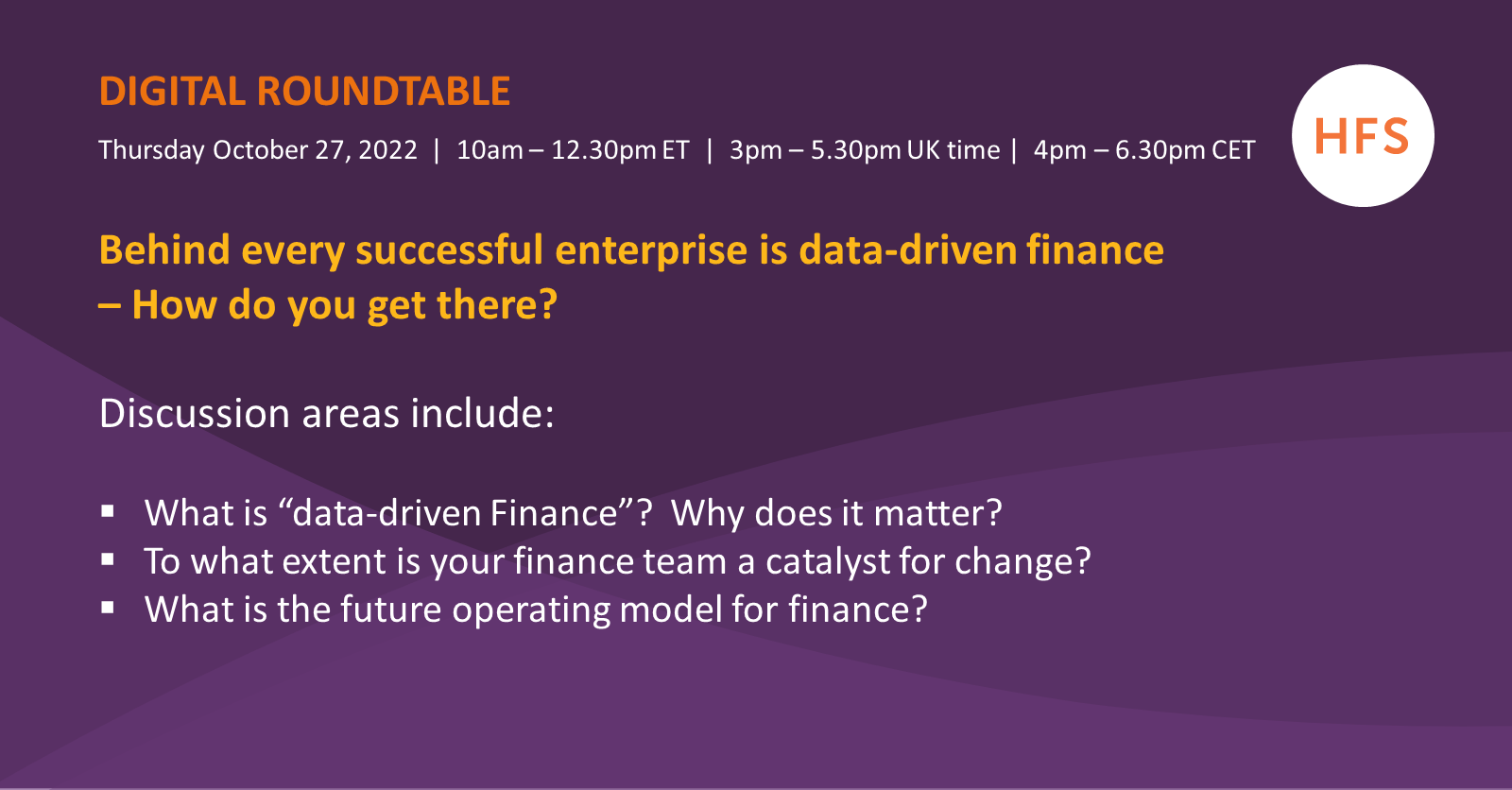 DIGITAL ROUNDTABLE

Thursday October 27, 2022 | 10am – 12.30pm ET | 3pm – 5.30pm UK time | 4pm – 6.30pm CET

HFS

Behind every successful enterprise is data-driven finance – How do you get there?

Discussion areas include:

▪ What is “data-driven Finance”? Why does it matter?
▪ To what extent is your finance team a catalyst for change?
▪ What is the future operating model for finance?